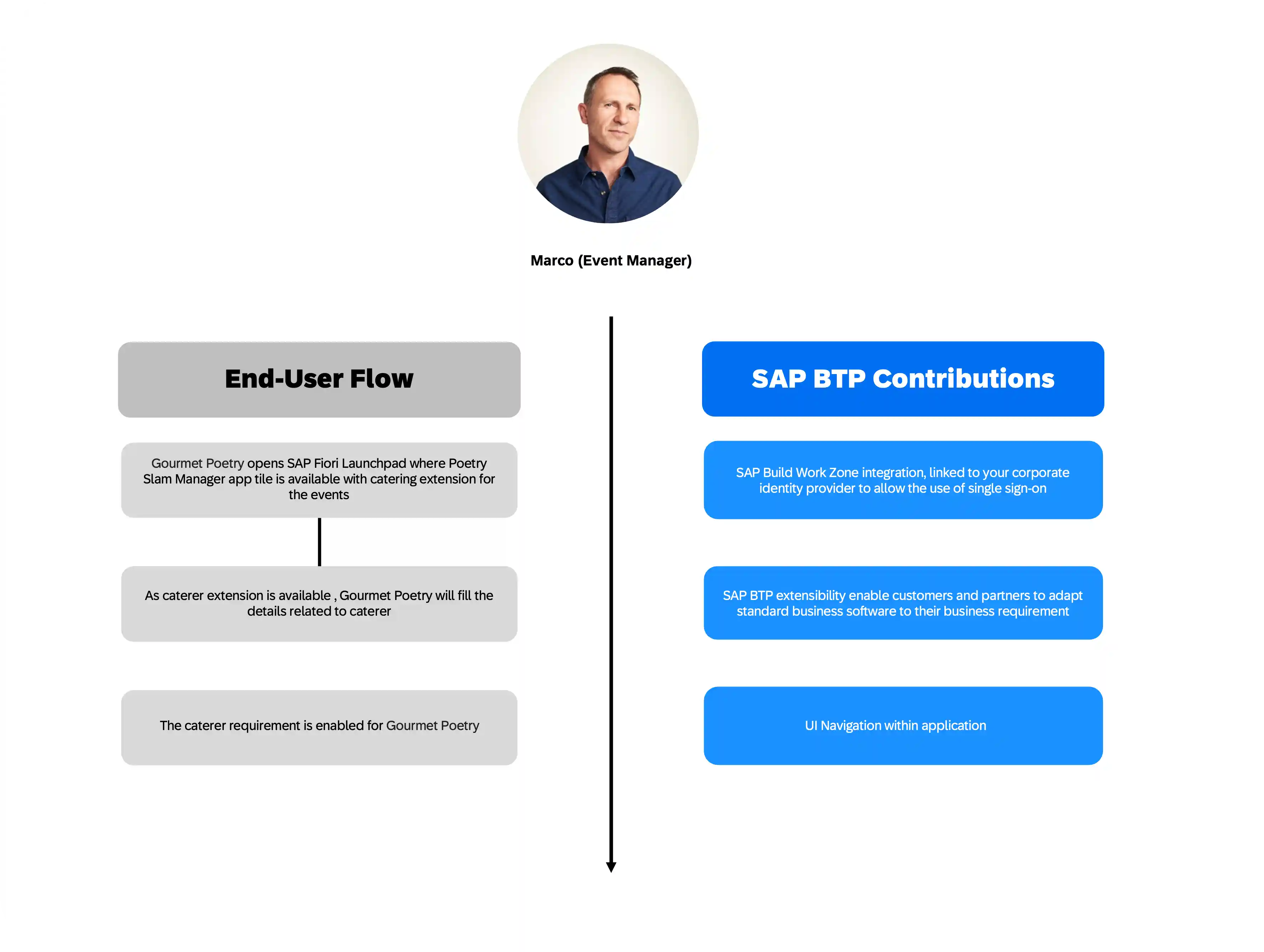 Marco (Event Manager)

End-User Flow

Gourmet Poetry opens SAP Fiori Launchpad where Poetry Slam Manager app tile is available with catering extension for the events

As caterer extension is available , Gourmet Poetry will fill the details related to caterer

The caterer requirement is enabled for Gourmet Poetry

SAP BTP Contributions

SAP Build Work Zone integration, linked to your corporate identity provider to allow the use of single sign-on

SAP BTP extensibility enable customers and partners to adapt standard business software to their business requirement

UI Navigation within application